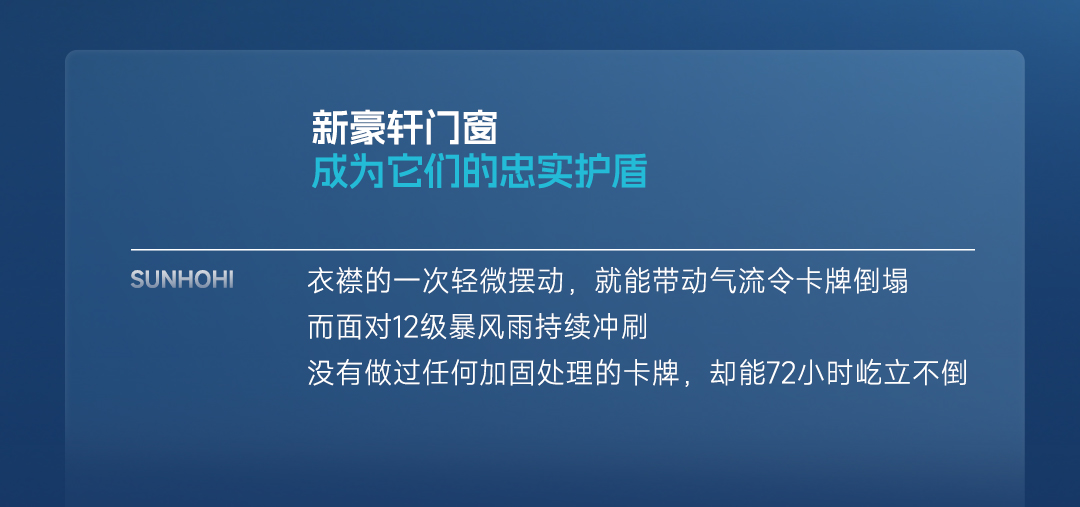 新豪轩门窗
成为它们的忠实护盾

SUNHOHI

衣襟的一次轻微摆动，就能带动气流令卡牌倒塌
而面对12级暴风雨持续冲刷
没有做过任何加固处理的卡牌，却能72小时屹立不倒